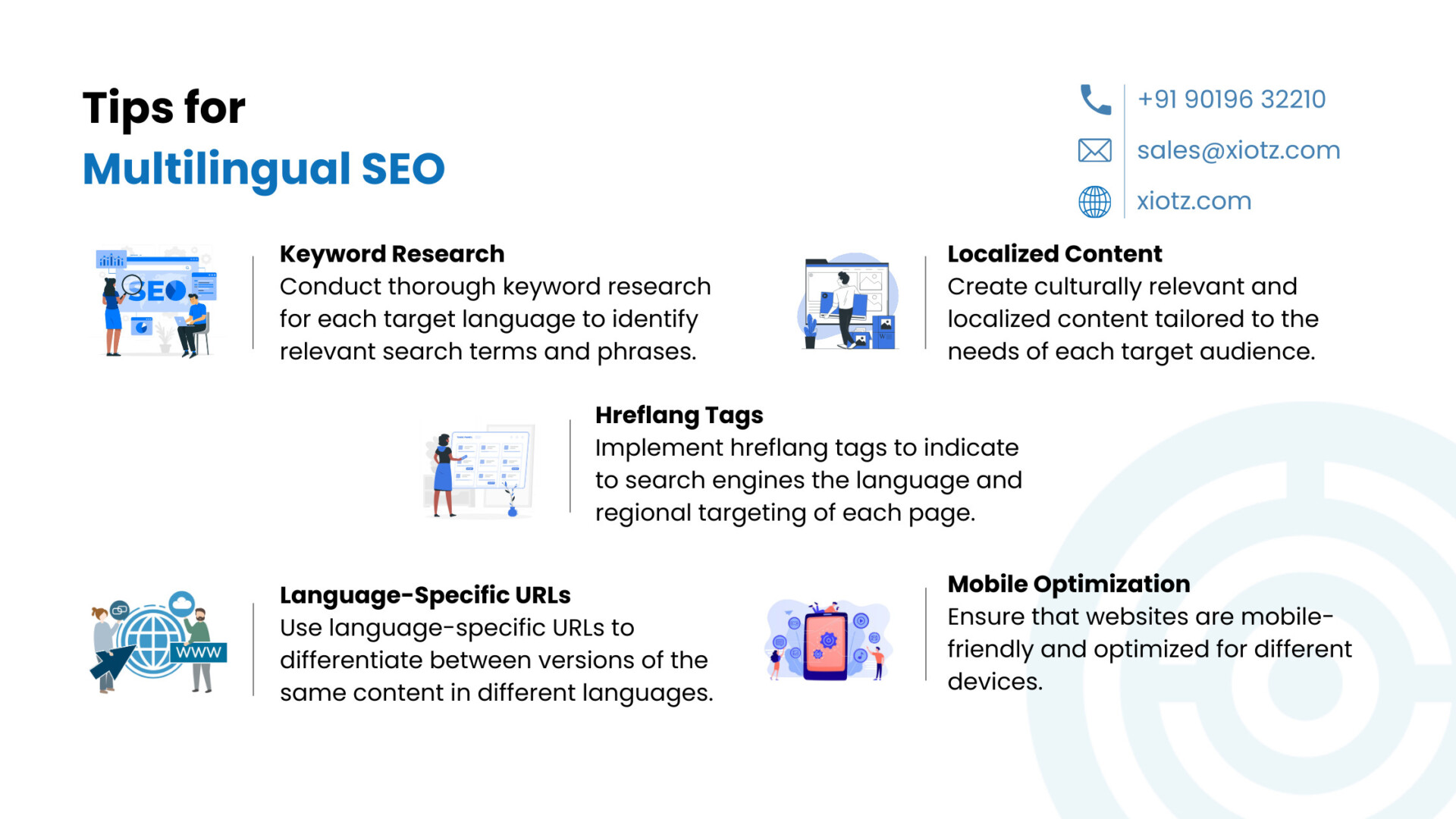 Tips for
Multilingual SEO

+91 90196 32210
sales@xiotz.com
xiotz.com

SEO

Keyword Research
Conduct thorough keyword research for each target language to identify relevant search terms and phrases.

Localized Content
Create culturally relevant and localized content tailored to the needs of each target audience.

Hreflang Tags
Implement hreflang tags to indicate to search engines the language and regional targeting of each page.

WWW

Language-Specific URLs
Use language-specific URLs to differentiate between versions of the same content in different languages.

Mobile Optimization
Ensure that websites are mobile-friendly and optimized for different devices.